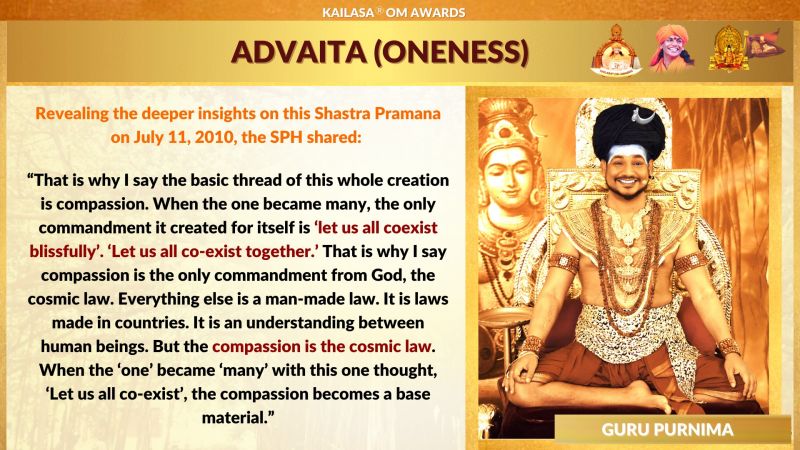 KAILASA ® OM AWARDS

ADVAITA (ONENESS)

Revealing the deeper insights on this Shastra Pramana on July 11, 2010, the SPH shared:

“That is why I say the basic thread of this whole creation is compassion. When the one became many, the only commandment it created for itself is ‘let us all coexist blissfully’. ‘Let us all co-exist together.’ That is why I say compassion is the only commandment from God, the cosmic law. Everything else is a man-made law. It is laws made in countries. It is an understanding between human beings. But the compassion is the cosmic law. When the ‘one’ became ‘many’ with this one thought, ‘Let us all co-exist’, the compassion becomes a base material.”

GURU PURNIMA